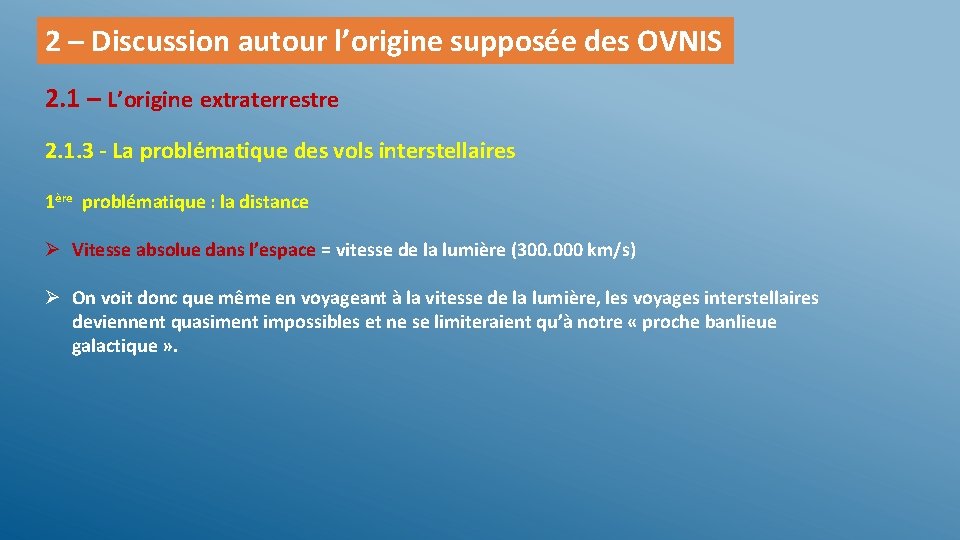 2 – Discussion autour l’origine supposée des OVNIS

2.1 – L’origine extraterrestre

2.1.3 - La problématique des vols interstellaires

1ère problématique : la distance

➢ Vitesse absolue dans l’espace = vitesse de la lumière (300.000 km/s)

➢ On voit donc que même en voyageant à la vitesse de la lumière, les voyages interstellaires deviennent quasiment impossibles et ne se limiteraient qu’à notre « proche banlieue galactique ».